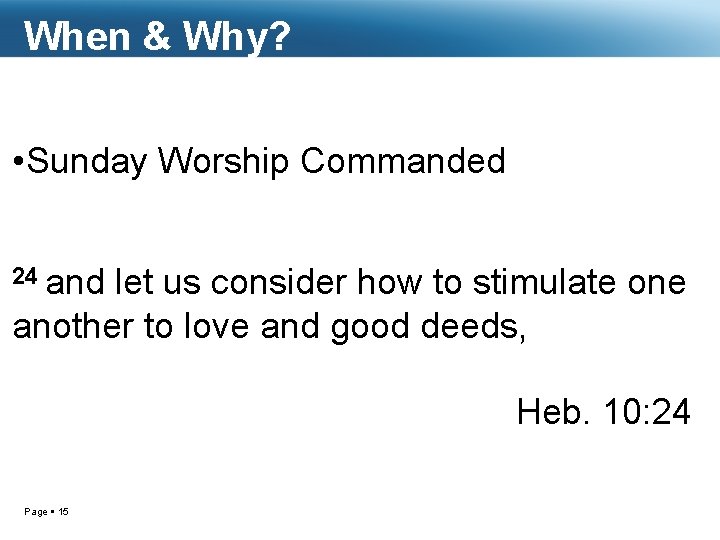 When & Why?

•Sunday Worship Commanded

$^{24}$ and let us consider how to stimulate one another to love and good deeds,

Heb. 10:24

Page ▪ 15